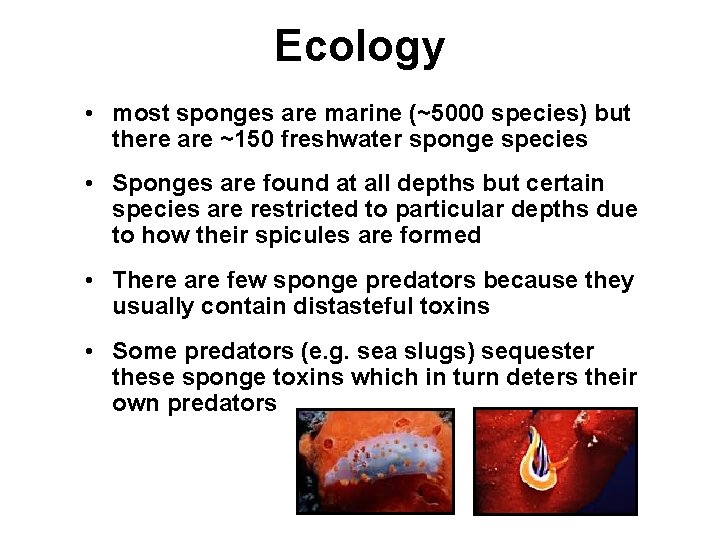 Ecology

• most sponges are marine (~5000 species) but there are ~150 freshwater sponge species

• Sponges are found at all depths but certain species are restricted to particular depths due to how their spicules are formed

• There are few sponge predators because they usually contain distasteful toxins

• Some predators (e.g. sea slugs) sequester these sponge toxins which in turn deters their own predators